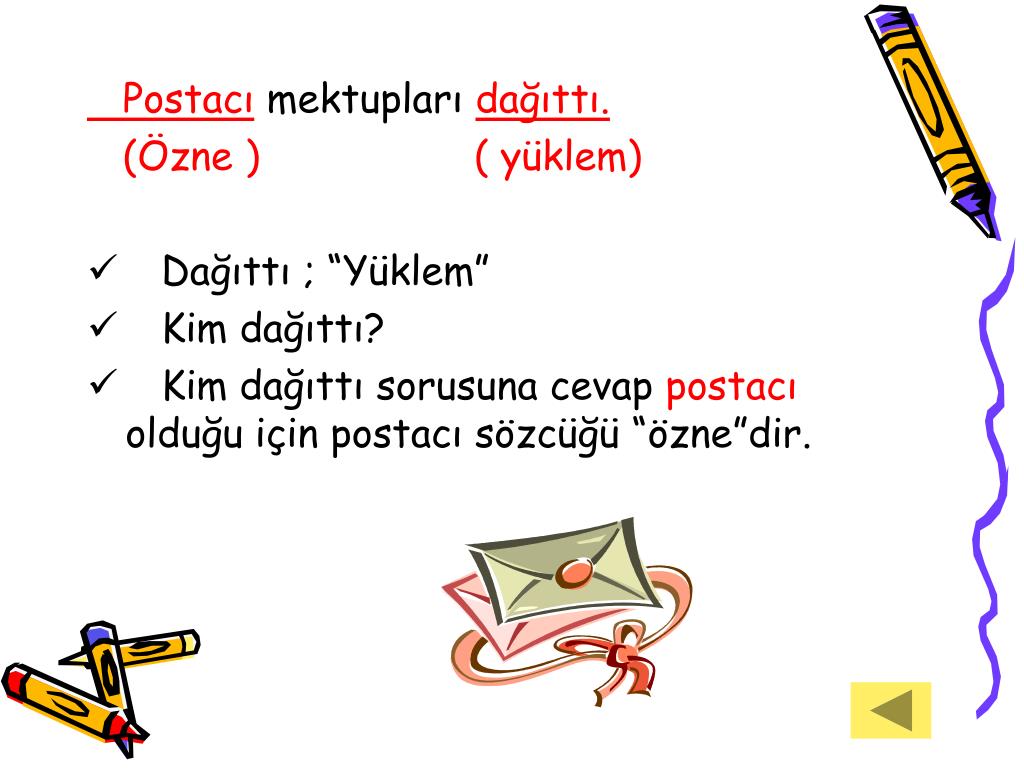 Postacı mektupları dağıttı.
(Özne ) ( yüklem)

✓ Dağıttı ; “Yüklem”
✓ Kim dağıttı?
✓ Kim dağıttı sorusuna cevap postacı olduğu için postacı sözcüğü “özne”dir.